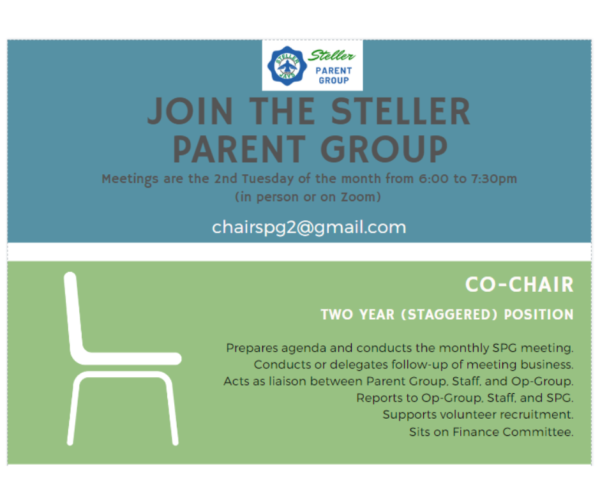 STELLER JAYS

Steller PARENT GROUP

JOIN THE STELLER PARENT GROUP

Meetings are the 2nd Tuesday of the month from 6:00 to 7:30pm (in person or on Zoom)

chairspg2@gmail.com

CO-CHAIR

TWO YEAR (STAGGERED) POSITION

Prepares agenda and conducts the monthly SPG meeting.
Conducts or delegates follow-up of meeting business.
Acts as liaison between Parent Group, Staff, and Op-Group.
Reports to Op-Group, Staff, and SPG.
Supports volunteer recruitment.
Sits on Finance Committee.